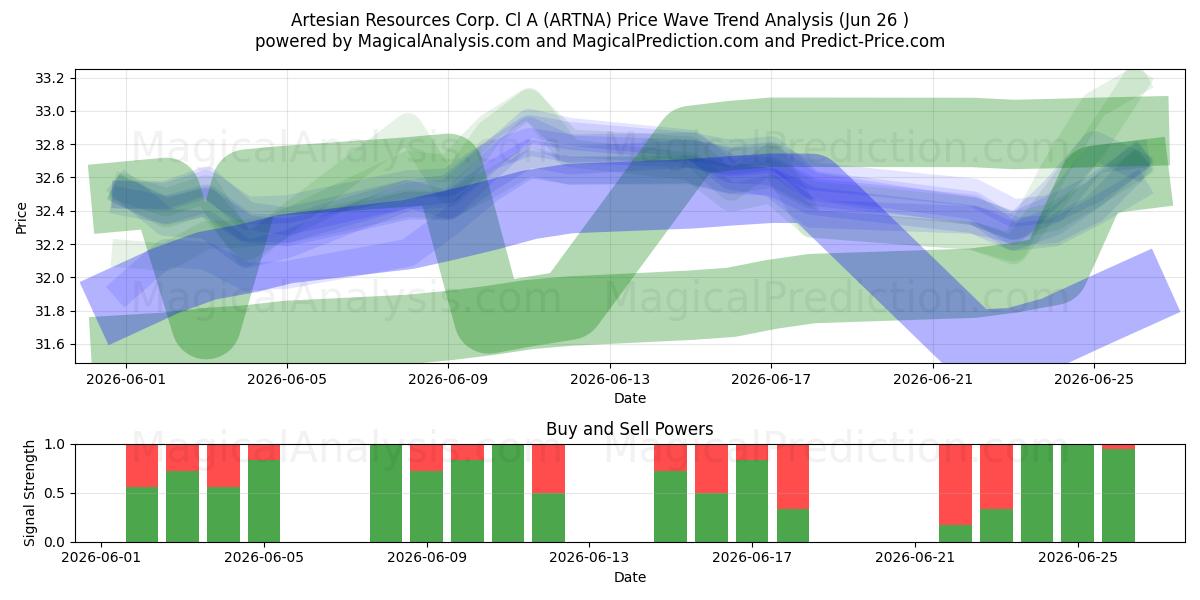 Artesian Resources Corp. Cl A (ARTNA) Price Wave Trend Analysis (Jun 26 )
powered by MagicalAnalysis.com and MagicalPrediction.com and Predict-Price.com

MagicalAnalysis.com MagicalPrediction.com
MagicalAnalysis.com MagicalPrediction.com

Price
33.2
33.0
32.8
32.6
32.4
32.2
32.0
31.8
31.6

2026-06-01 2026-06-05 2026-06-09 2026-06-13 2026-06-17 2026-06-21 2026-06-25
Date

Buy and Sell Powers

MagicalAnalysis.com MagicalPrediction.com

Signal Strength
1.0
0.5
0.0

2026-06-01 2026-06-05 2026-06-09 2026-06-13 2026-06-17 2026-06-21 2026-06-25
Date